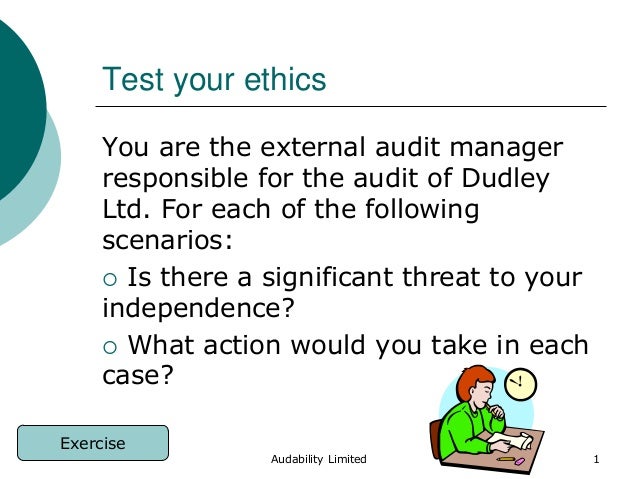 Test your ethics

You are the external audit manager responsible for the audit of Dudley Ltd. For each of the following scenarios:

○ Is there a significant threat to your independence?

○ What action would you take in each case?

Exercise

Audability Limited

1